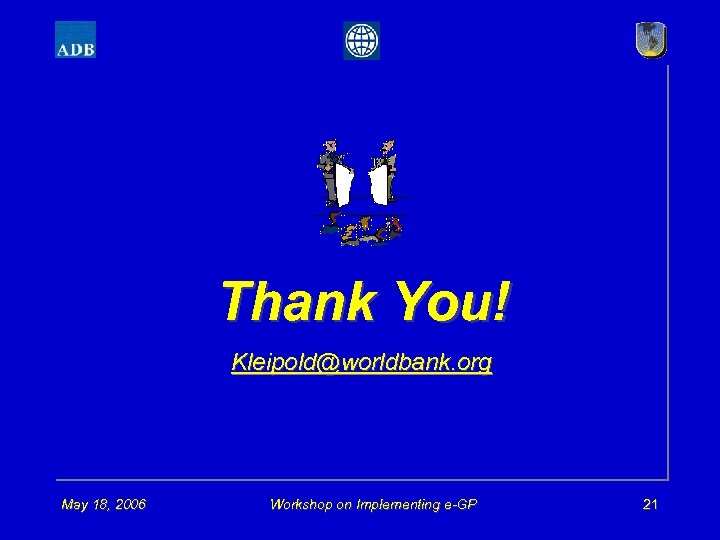 ADB

Thank You!

Kleipold@worldbank.org

May 18, 2006

Workshop on Implementing e-GP

21